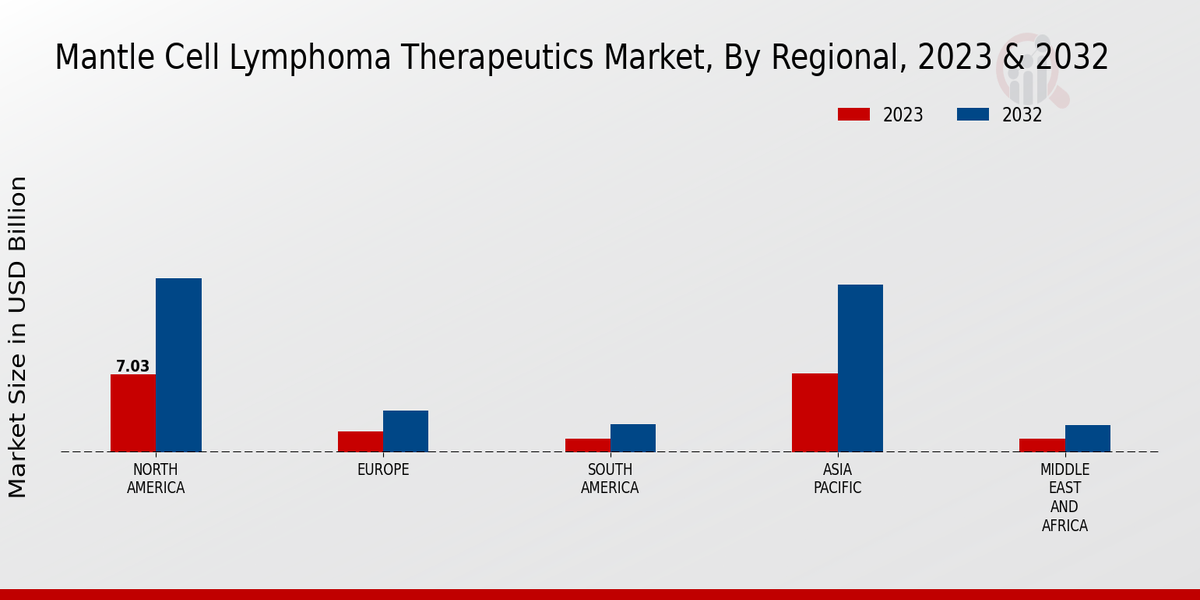 Mantle Cell Lymphoma Therapeutics Market, By Regional, 2023 & 2032

2023
2032

Market Size in USD Billion

7.03

NORTH AMERICA
EUROPE
SOUTH AMERICA
ASIA PACIFIC
MIDDLE EAST AND AFRICA